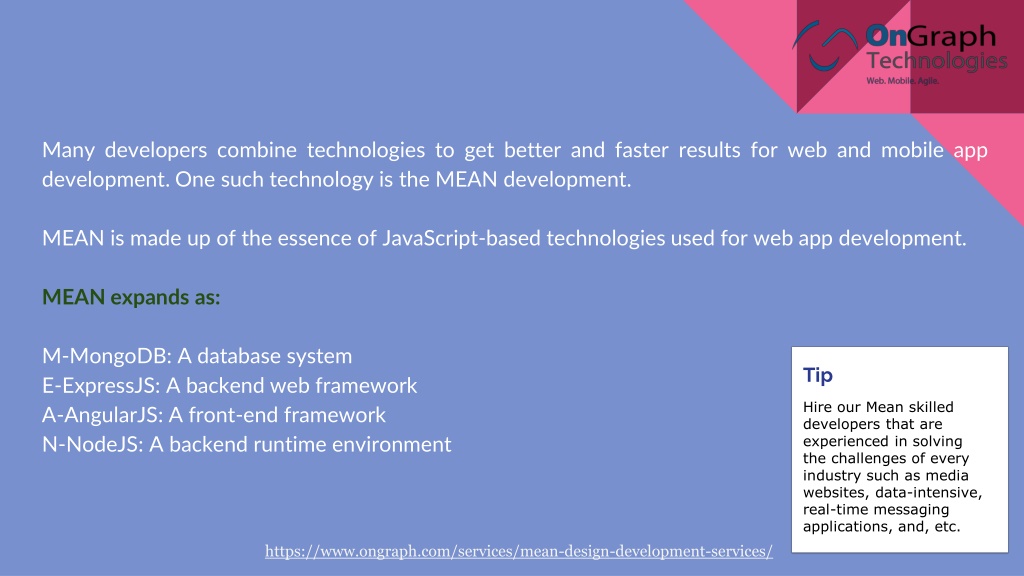 OnGraph Technologies
Web. Mobile. Agile.

Many developers combine technologies to get better and faster results for web and mobile app development. One such technology is the MEAN development.

MEAN is made up of the essence of JavaScript-based technologies used for web app development.

MEAN expands as:

M-MongoDB: A database system
E-ExpressJS: A backend web framework
A-AngularJS: A front-end framework
N-NodeJS: A backend runtime environment

Tip

Hire our Mean skilled developers that are experienced in solving the challenges of every industry such as media websites, data-intensive, real-time messaging applications, and, etc.

https://www.ongraph.com/services/mean-design-development-services/